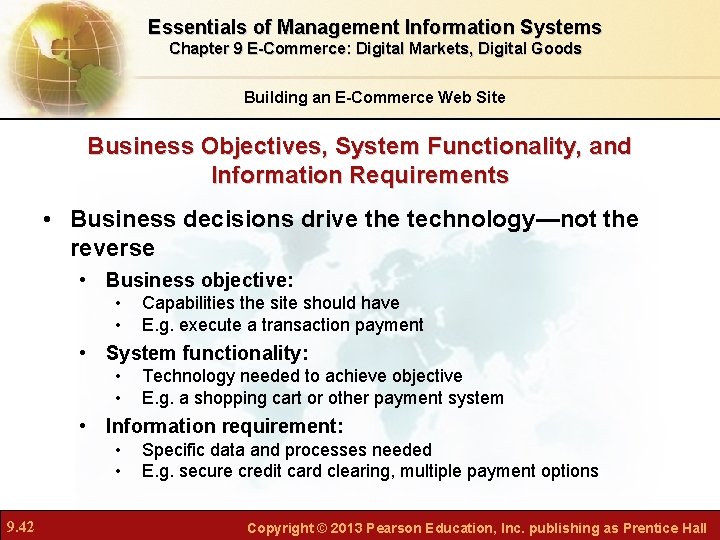 Essentials of Management Information Systems
Chapter 9 E-Commerce: Digital Markets, Digital Goods

Building an E-Commerce Web Site

Business Objectives, System Functionality, and Information Requirements

• Business decisions drive the technology—not the reverse
  • Business objective:
    • Capabilities the site should have
    • E.g. execute a transaction payment
  • System functionality:
    • Technology needed to achieve objective
    • E.g. a shopping cart or other payment system
  • Information requirement:
    • Specific data and processes needed
    • E.g. secure credit card clearing, multiple payment options

9.42

Copyright © 2013 Pearson Education, Inc. publishing as Prentice Hall